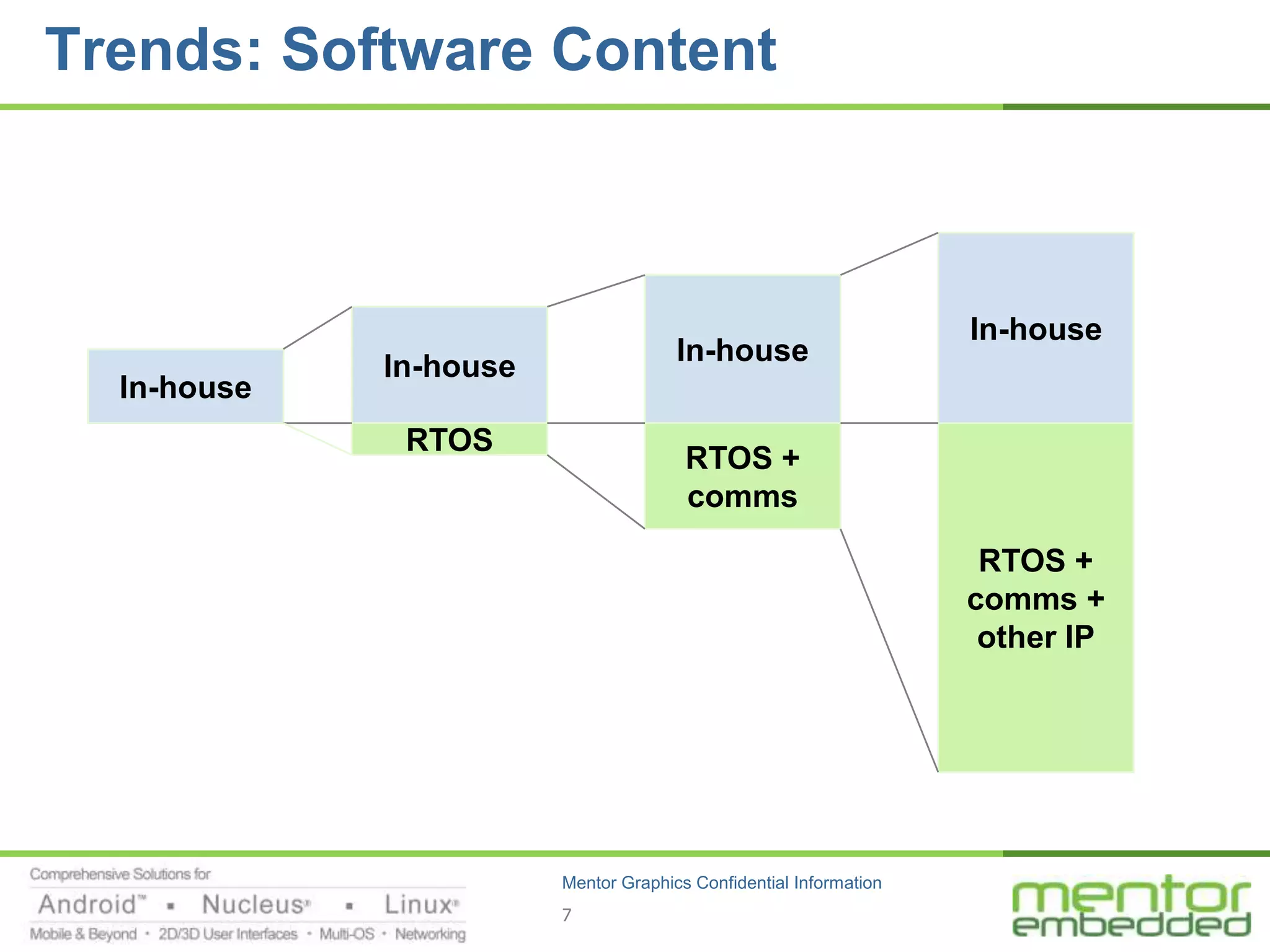 Trends: Software Content

In-house

In-house

RTOS

In-house

RTOS + comms

In-house

RTOS + comms + other IP

Comprehensive Solutions for

Android™ ▪ Nucleus® ▪ Linux®

Mobile & Beyond • 2D/3D User Interfaces • Multi-OS • Networking

Mentor Graphics Confidential Information

7

mentor embedded